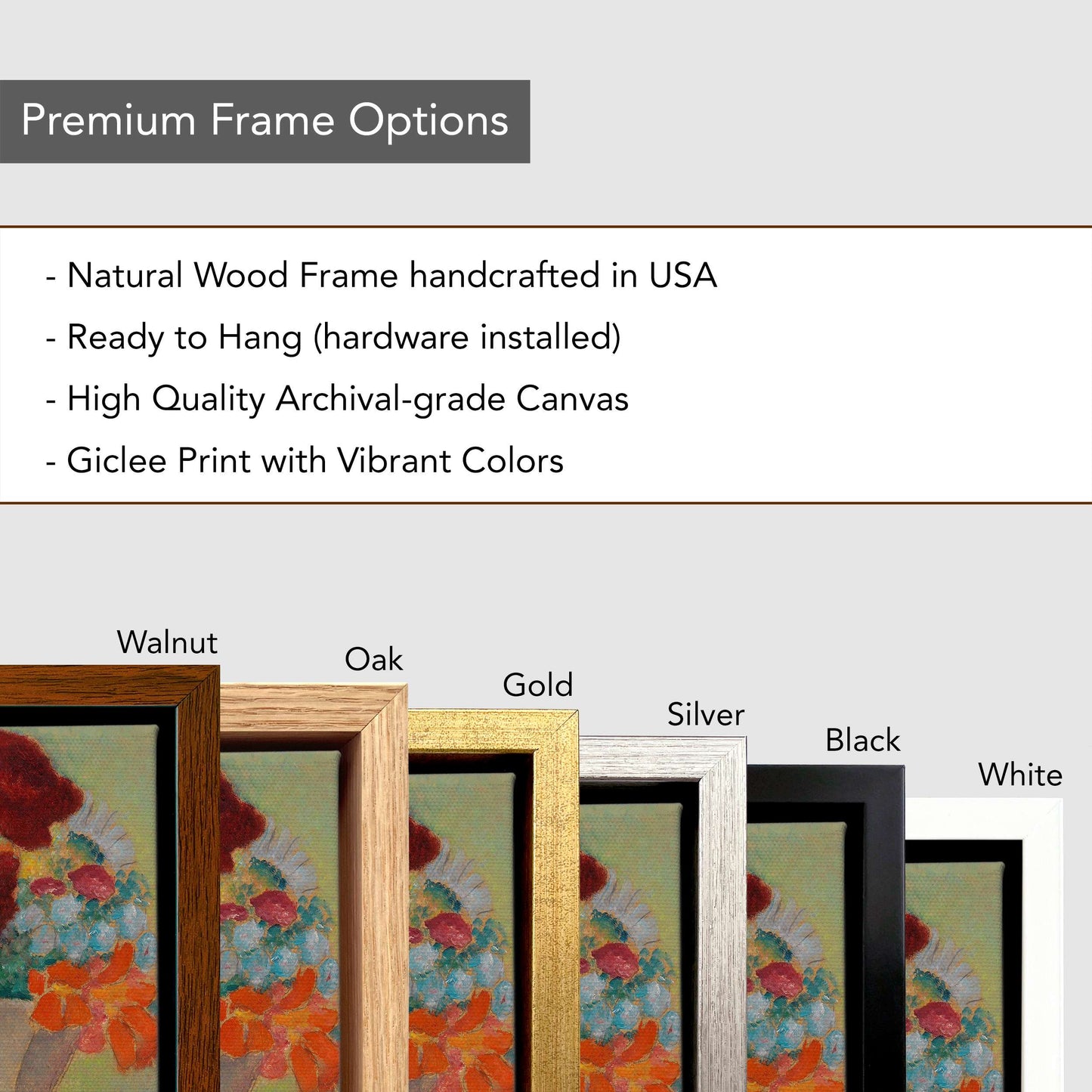 Premium Frame Options

- Natural Wood Frame handcrafted in USA
- Ready to Hang (hardware installed)
- High Quality Archival-grade Canvas
- Giclee Print with Vibrant Colors

Walnut
Oak
Gold
Silver
Black
White